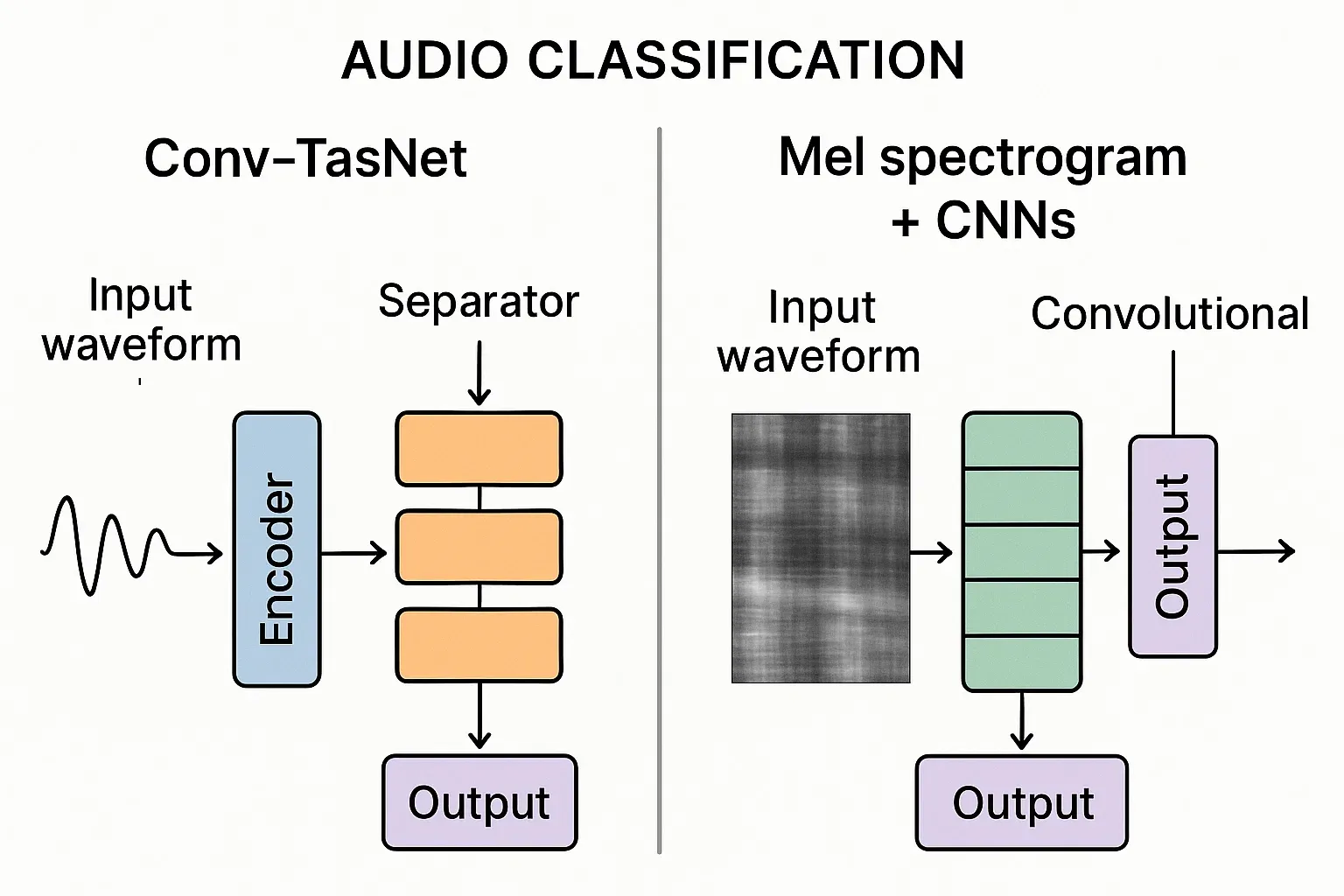 AUDIO CLASSIFICATION

Conv–TasNet

Input waveform

Separator

Encoder

Output

Mel spectrogram + CNNs

Input waveform

Convolutional

Output

Output